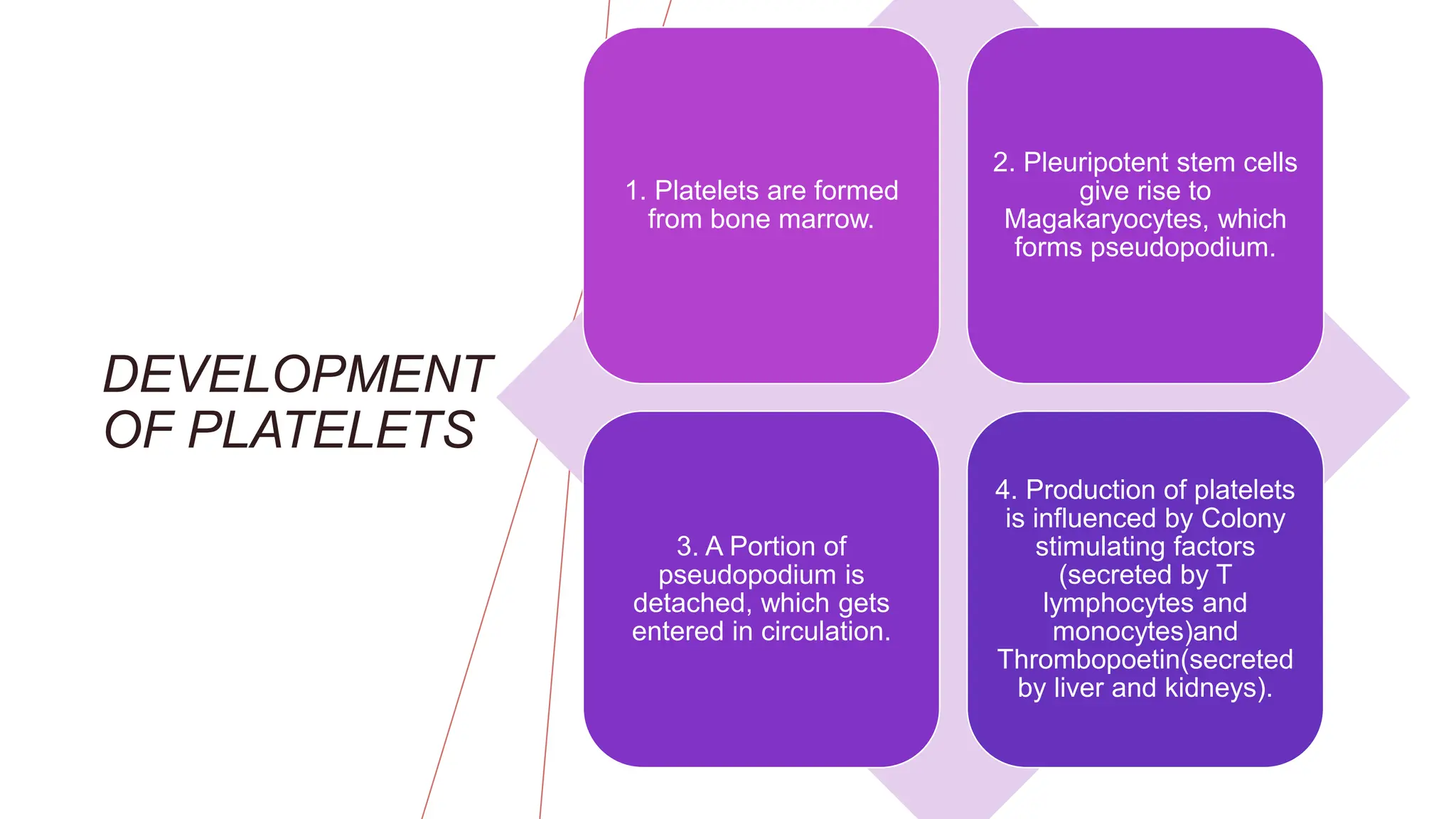 DEVELOPMENT OF PLATELETS

1. Platelets are formed from bone marrow.

2. Pleuripotent stem cells give rise to Magakaryocytes, which forms pseudopodium.

3. A Portion of pseudopodium is detached, which gets entered in circulation.

4. Production of platelets is influenced by Colony stimulating factors (secreted by T lymphocytes and monocytes)and Thrombopoetin(secreted by liver and kidneys).